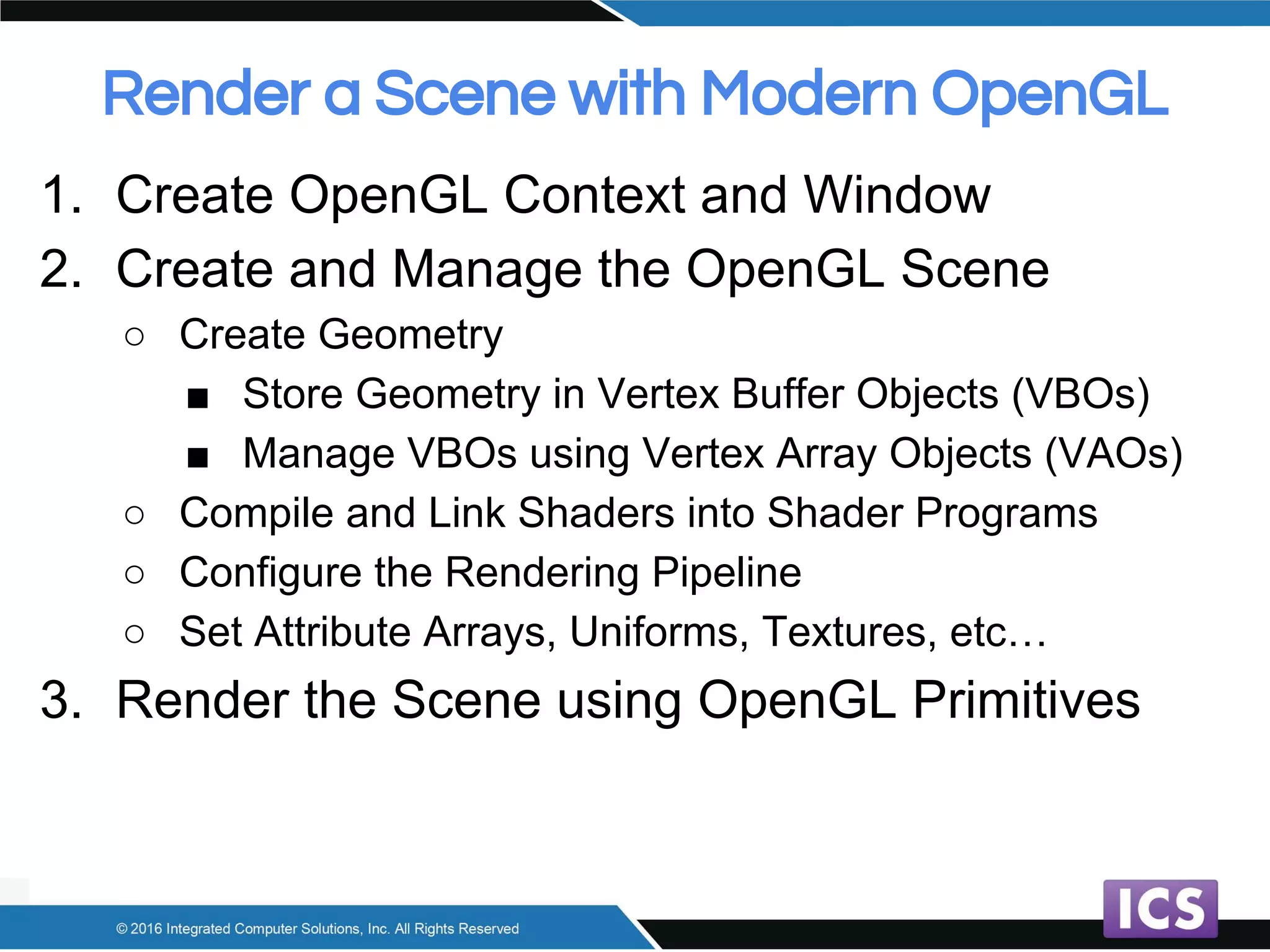 Render a Scene with Modern OpenGL

1. Create OpenGL Context and Window
2. Create and Manage the OpenGL Scene
   ○ Create Geometry
      ■ Store Geometry in Vertex Buffer Objects (VBOs)
      ■ Manage VBOs using Vertex Array Objects (VAOs)
   ○ Compile and Link Shaders into Shader Programs
   ○ Configure the Rendering Pipeline
   ○ Set Attribute Arrays, Uniforms, Textures, etc…
3. Render the Scene using OpenGL Primitives

© 2016 Integrated Computer Solutions, Inc. All Rights Reserved

ICS